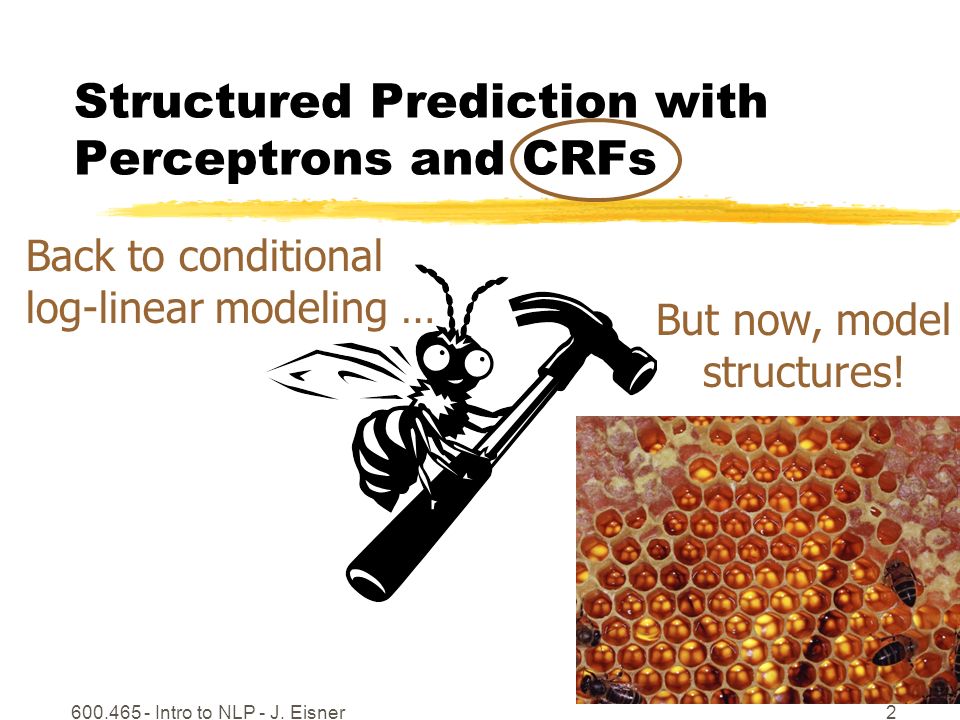 Structured Prediction with Perceptrons and CRFs

Back to conditional log-linear modeling …

But now, model structures!

600.465 - Intro to NLP - J. Eisner

2